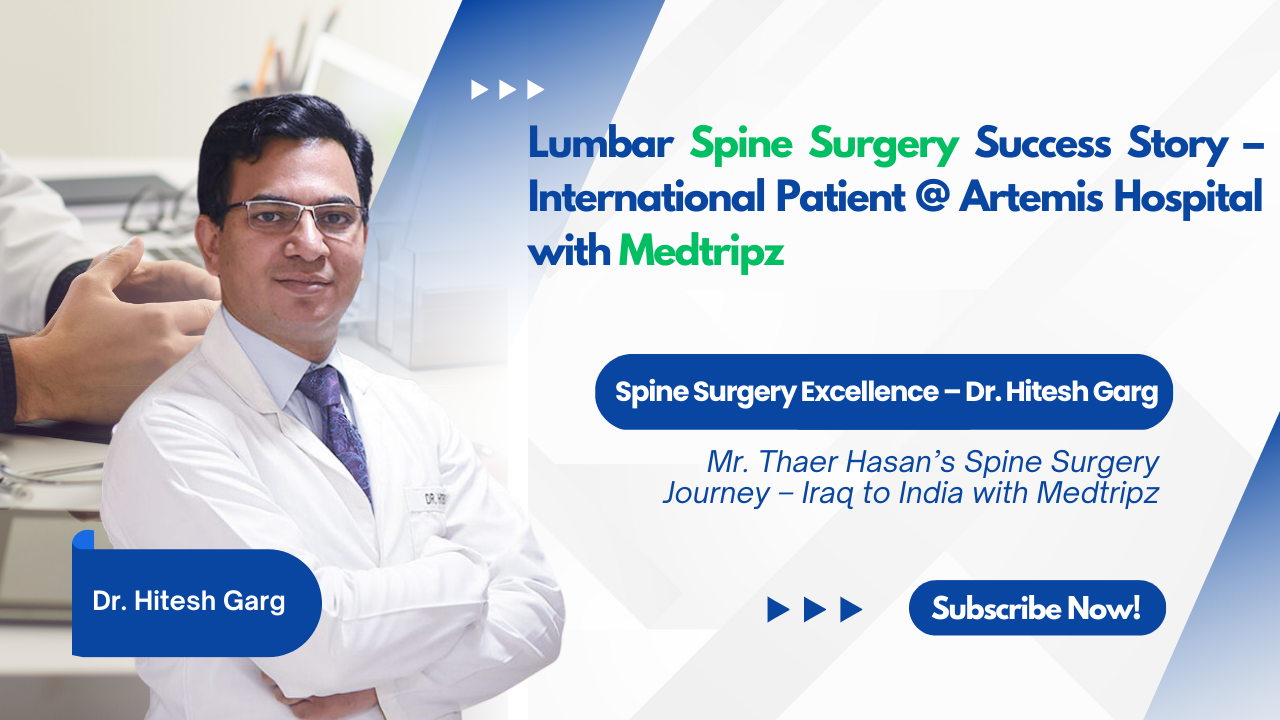 Lumbar Spine Surgery Success Story – International Patient @ Artemis Hospital with Medtripz

Spine Surgery Excellence – Dr. Hitesh Garg

Mr. Thaer Hasan's Spine Surgery Journey – Iraq to India with Medtripz

Dr. Hitesh Garg

Subscribe Now!